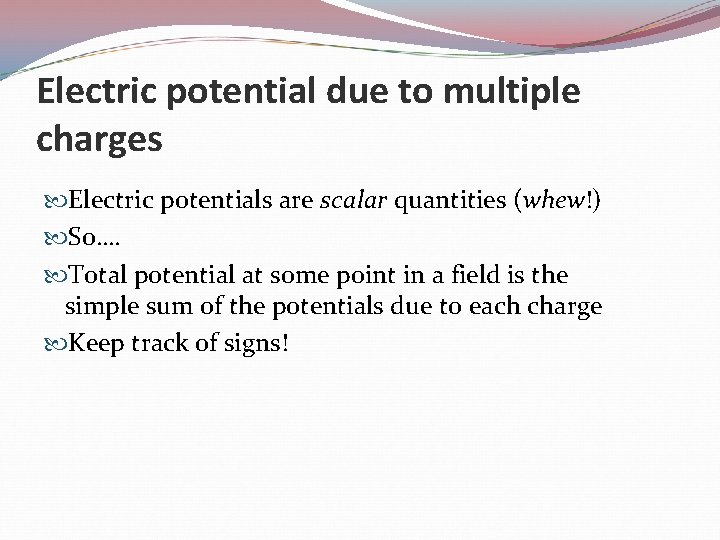 Electric potential due to multiple charges

Electric potentials are scalar quantities (whew!)

So….

Total potential at some point in a field is the simple sum of the potentials due to each charge

Keep track of signs!